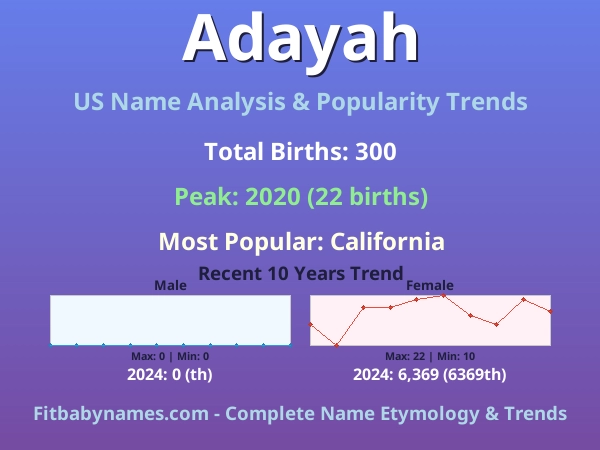 Adayah

US Name Analysis & Popularity Trends

Total Births: 300

Peak: 2020 (22 births)

Most Popular: California

Recent 10 Years Trend

Male

Max: 0 | Min: 0

2024: 0 (th)

Female

Max: 22 | Min: 10

2024: 6,369 (6369th)

Fitbabynames.com - Complete Name Etymology & Trends